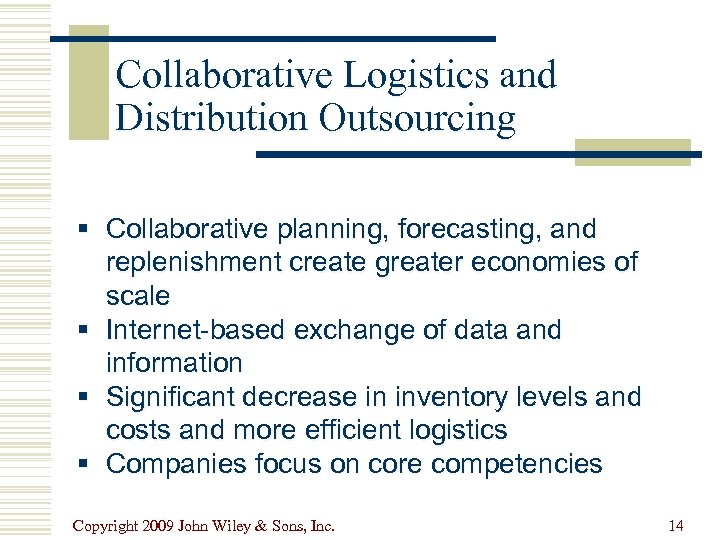 Collaborative Logistics and Distribution Outsourcing

▪ Collaborative planning, forecasting, and replenishment create greater economies of scale
▪ Internet-based exchange of data and information
▪ Significant decrease in inventory levels and costs and more efficient logistics
▪ Companies focus on core competencies

Copyright 2009 John Wiley & Sons, Inc.

14